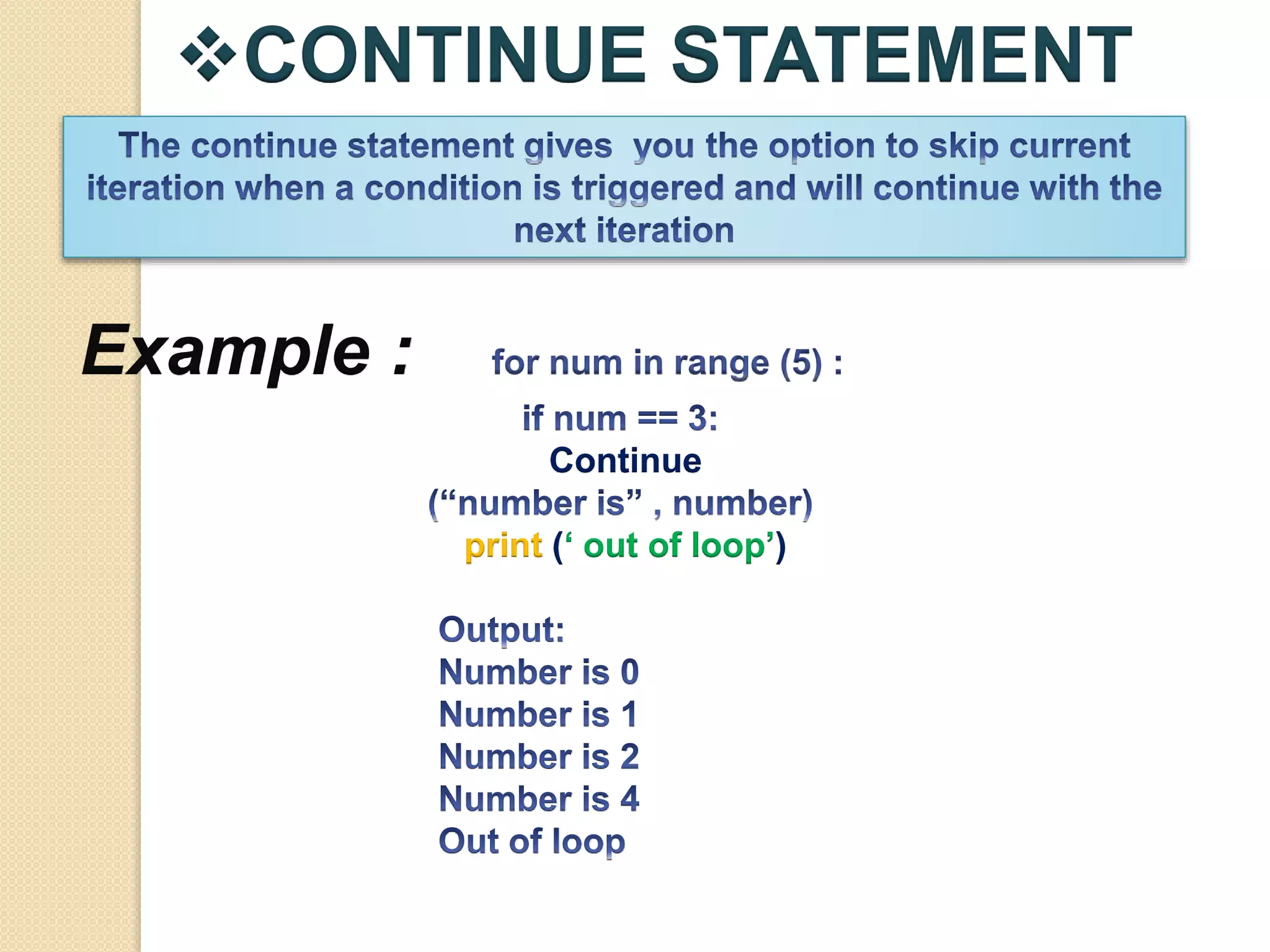 ❖CONTINUE STATEMENT

The continue statement gives you the option to skip current iteration when a condition is triggered and will continue with the next iteration

Example : for num in range (5) :

if num == 3:
Continue
(“number is” , number)
print (‘ out of loop’)

Output:
Number is 0
Number is 1
Number is 2
Number is 4
Out of loop